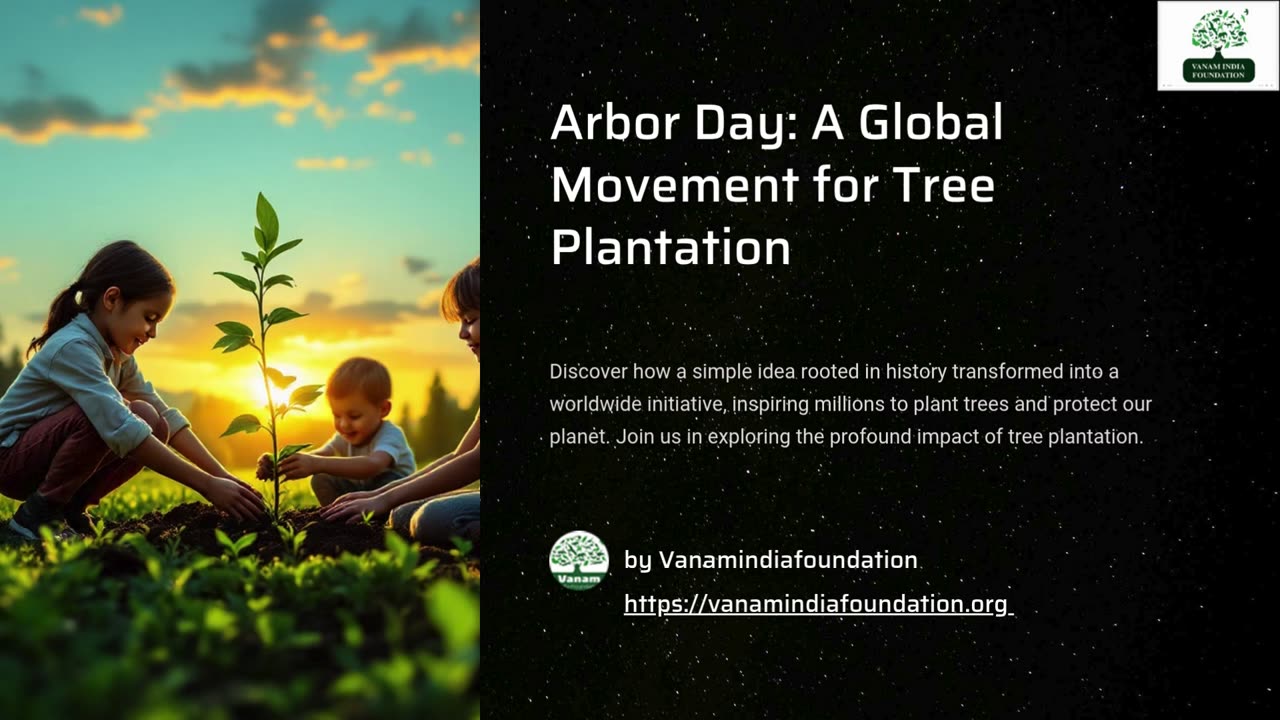 VANAM INDIA FOUNDATION

Arbor Day: A Global Movement for Tree Plantation

Discover how a simple idea rooted in history transformed into a worldwide initiative, inspiring millions to plant trees and protect our planet. Join us in exploring the profound impact of tree plantation.

Vanam

by Vanamindiafoundation

https://vanamindiafoundation.org